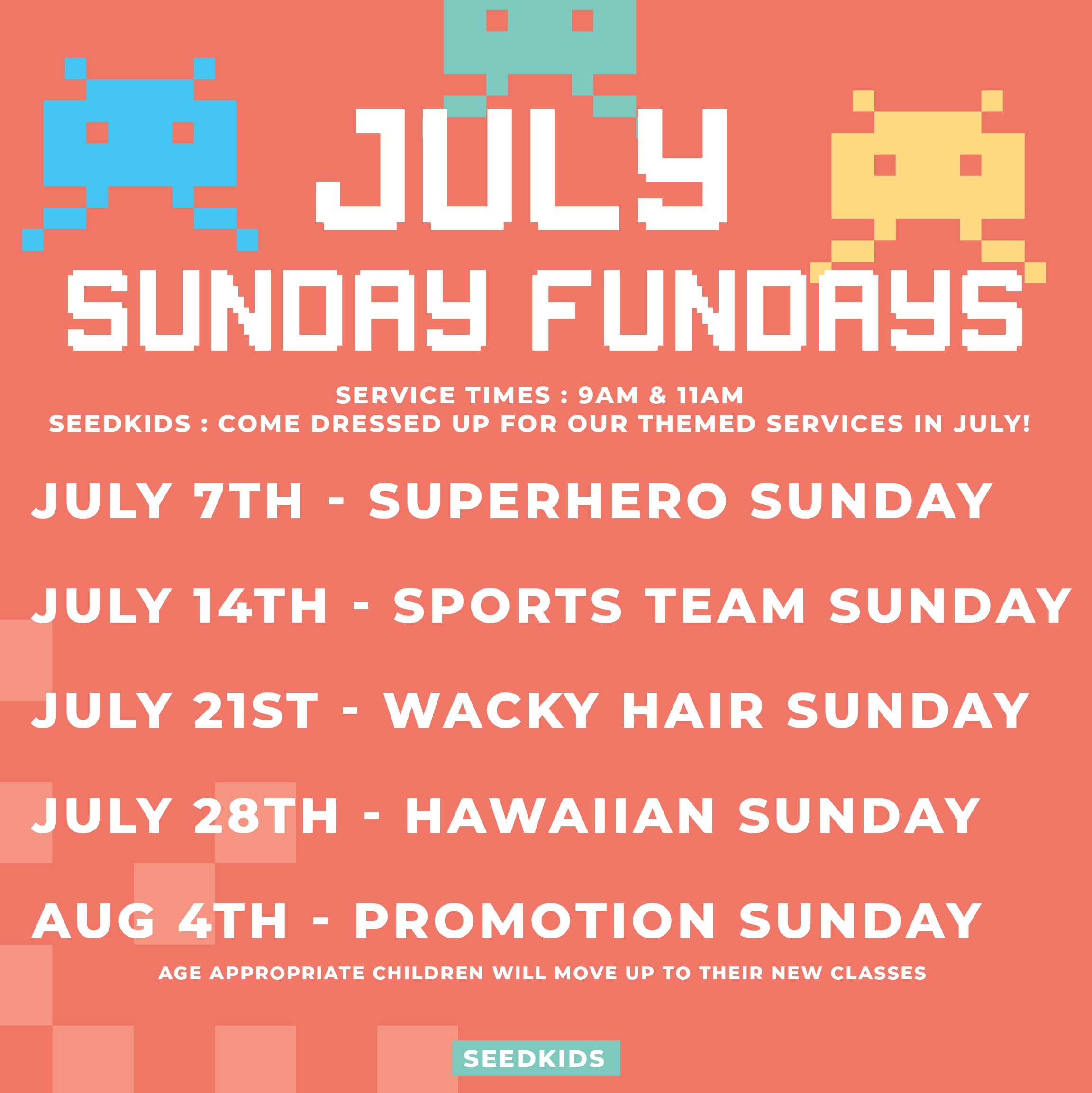 JULY
SUNDAY FUNDAYS

SERVICE TIMES : 9AM & 11AM
SEEDKIDS : COME DRESSED UP FOR OUR THEMED SERVICES IN JULY!

JULY 7TH - SUPERHERO SUNDAY

JULY 14TH - SPORTS TEAM SUNDAY

JULY 21ST - WACKY HAIR SUNDAY

JULY 28TH - HAWAIIAN SUNDAY

AUG 4TH - PROMOTION SUNDAY

AGE APPROPRIATE CHILDREN WILL MOVE UP TO THEIR NEW CLASSES

SEEDKIDS